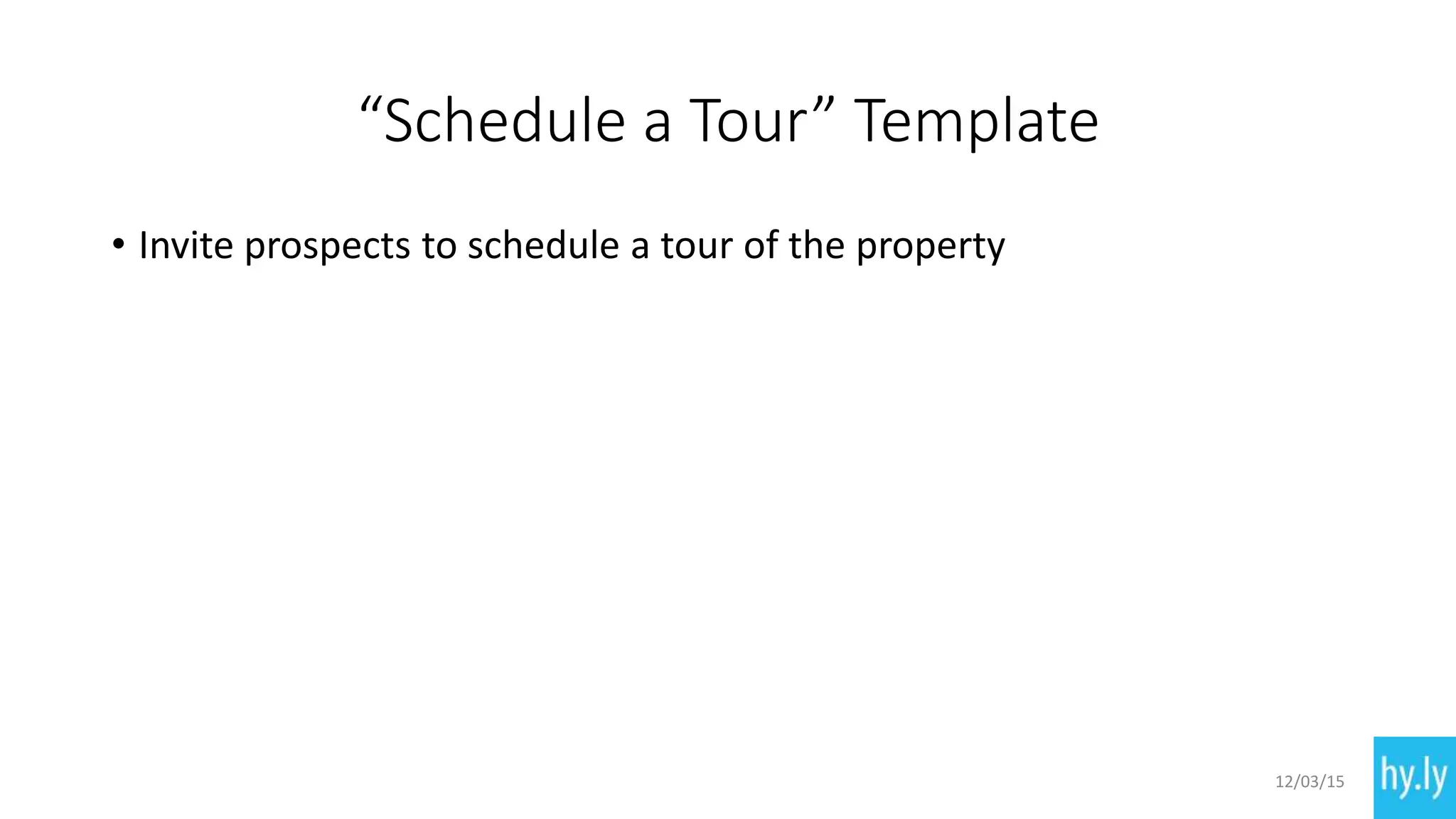 “Schedule a Tour” Template

• Invite prospects to schedule a tour of the property

12/03/15

hy.ly